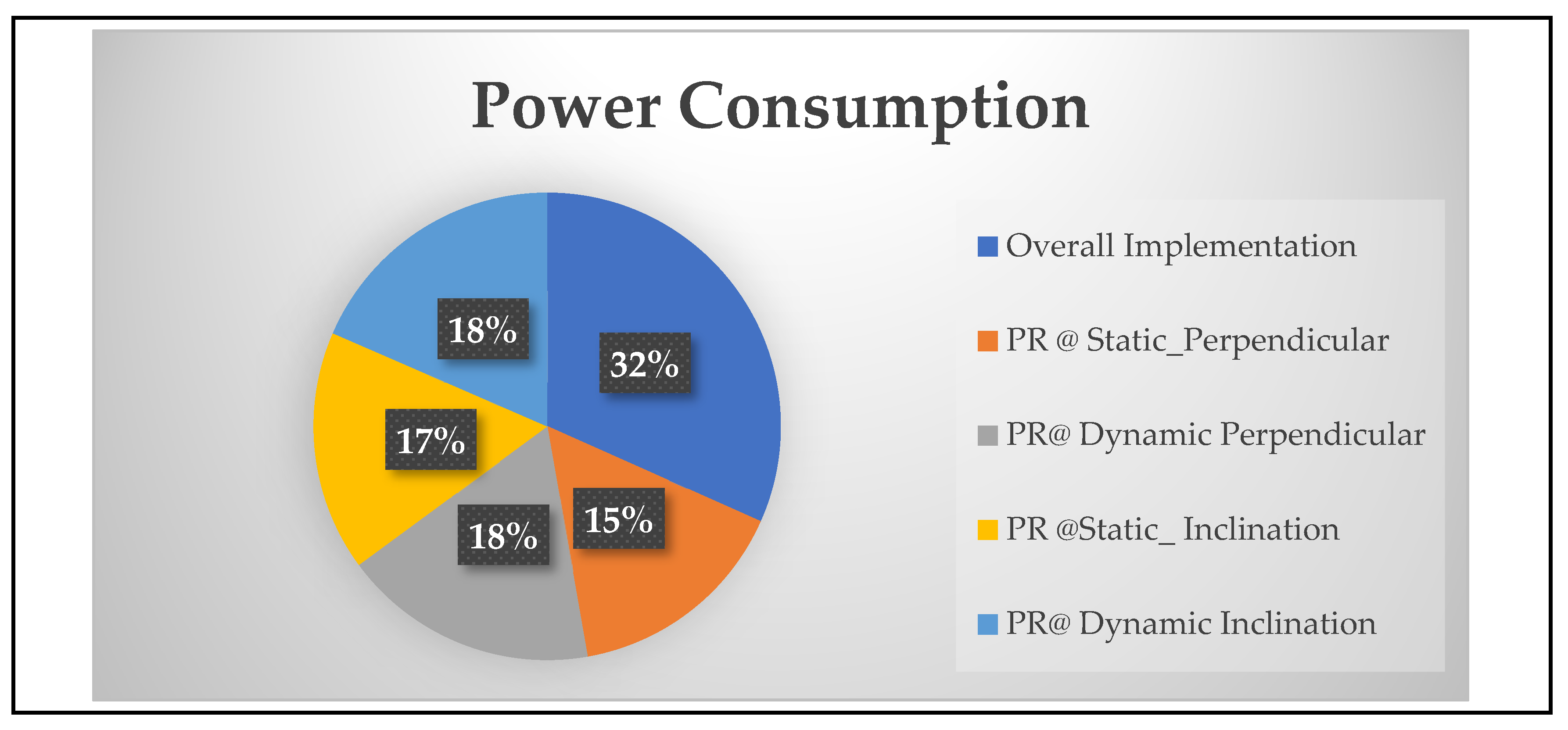 Power Consumption

18%
32%
17%
18%
15%

Overall Implementation
PR @ Static_Perpendicular
PR@ Dynamic Perpendicular
PR @Static_ Inclination
PR@ Dynamic Inclination